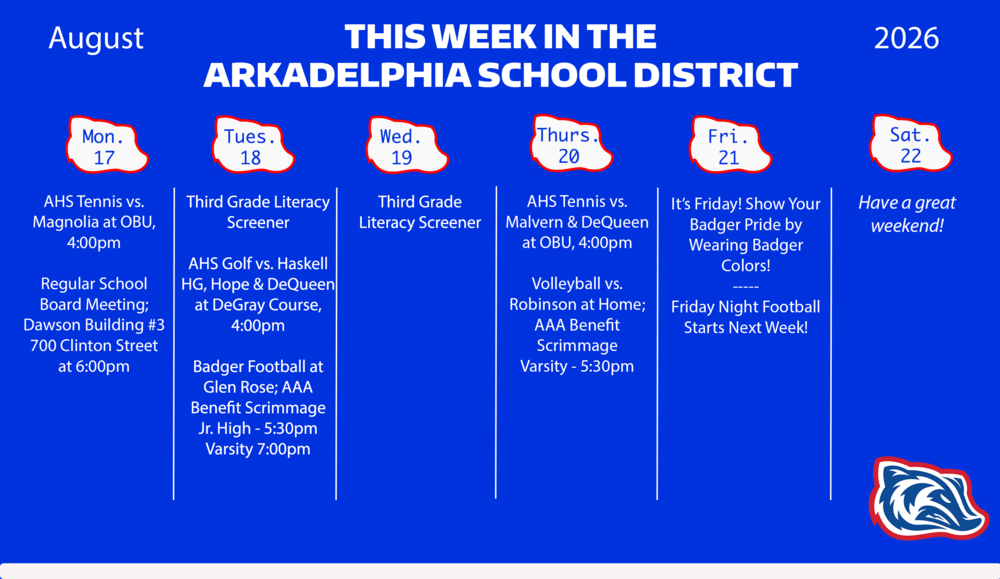 August

THIS WEEK IN THE ARKADELPHIA SCHOOL DISTRICT

2026

Mon. 17

AHS Tennis vs. Magnolia at OBU, 4:00pm

Regular School Board Meeting; Dawson Building #3 700 Clinton Street at 6:00pm

Tues. 18

Third Grade Literacy Screener

AHS Golf vs. Haskell HG, Hope & DeQueen at DeGray Course, 4:00pm

Badger Football at Glen Rose; AAA Benefit Scrimmage Jr. High - 5:30pm Varsity 7:00pm

Wed. 19

Third Grade Literacy Screener

Thurs. 20

AHS Tennis vs. Malvern & DeQueen at OBU, 4:00pm

Volleyball vs. Robinson at Home; AAA Benefit Scrimmage Varsity - 5:30pm

Fri. 21

It's Friday! Show Your Badger Pride by Wearing Badger Colors!
-----
Friday Night Football Starts Next Week!

Sat. 22

Have a great weekend!